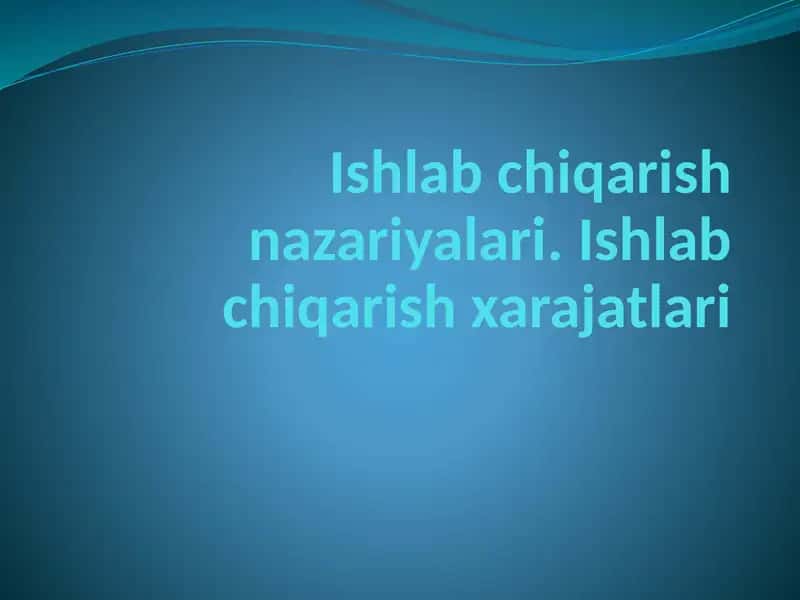 Ishlab chiqarish nazariyalari. Ishlab chiqarish xarajatlari